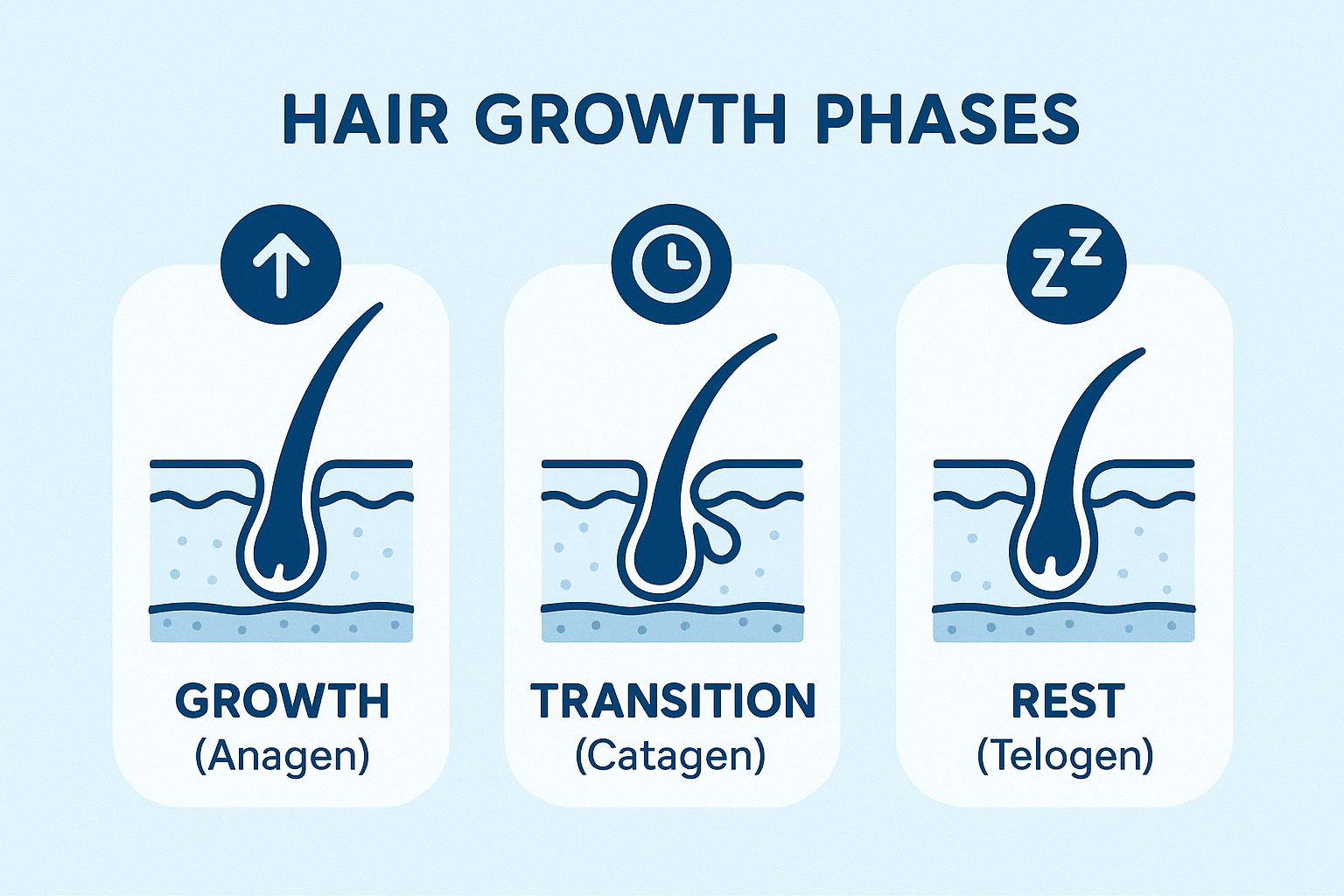 HAIR GROWTH PHASES

ZZ

GROWTH
(Anagen)

TRANSITION
(Catagen)

REST
(Telogen)